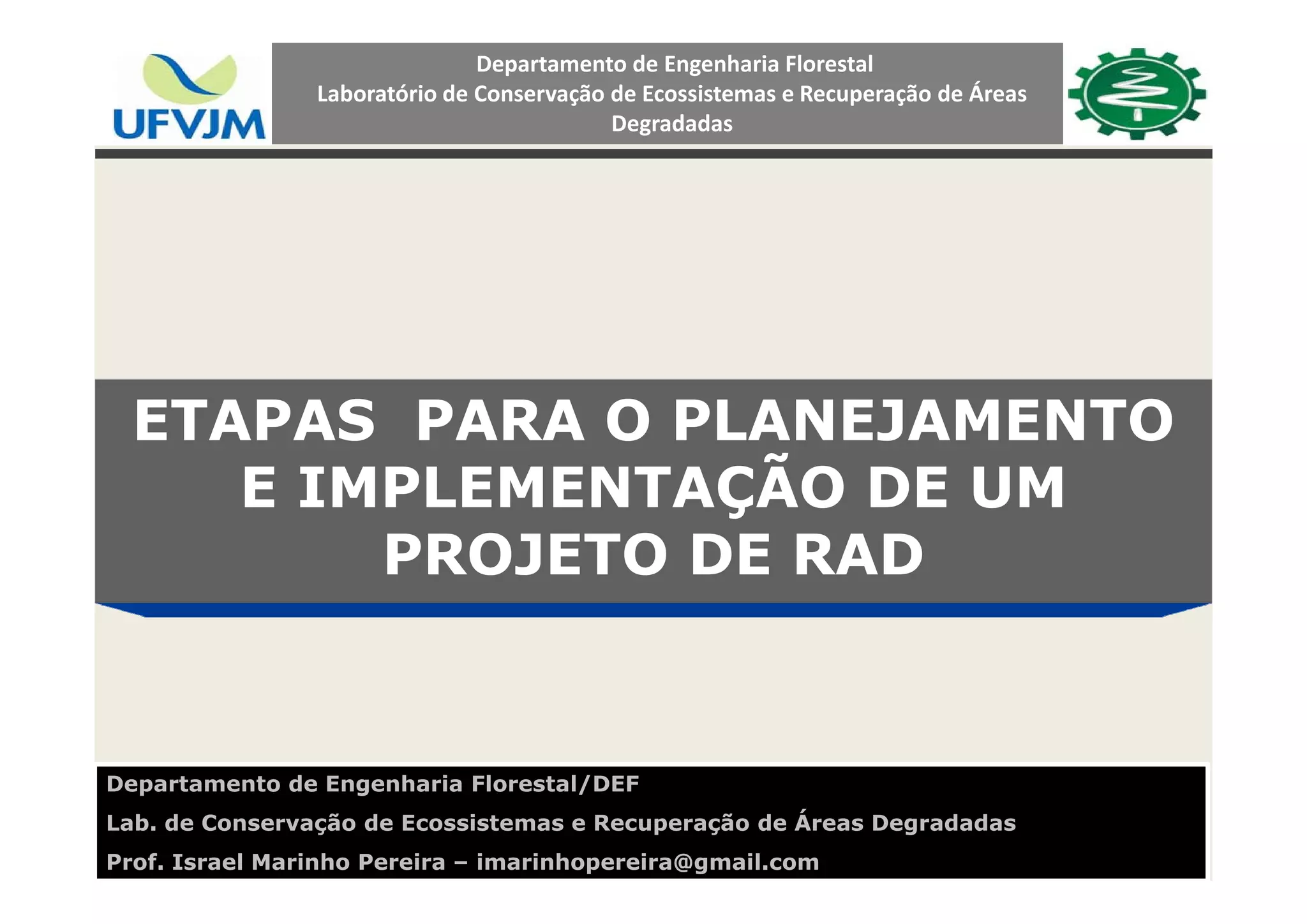 UFVJM

Departamento de Engenharia Florestal
Laboratório de Conservação de Ecossistemas e Recuperação de Áreas Degradadas

ETAPAS PARA O PLANEJAMENTO E IMPLEMENTAÇÃO DE UM PROJETO DE RAD

Departamento de Engenharia Florestal/DEF
Lab. de Conservação de Ecossistemas e Recuperação de Áreas Degradadas
Prof. Israel Marinho Pereira – imarinhopereira@gmail.com